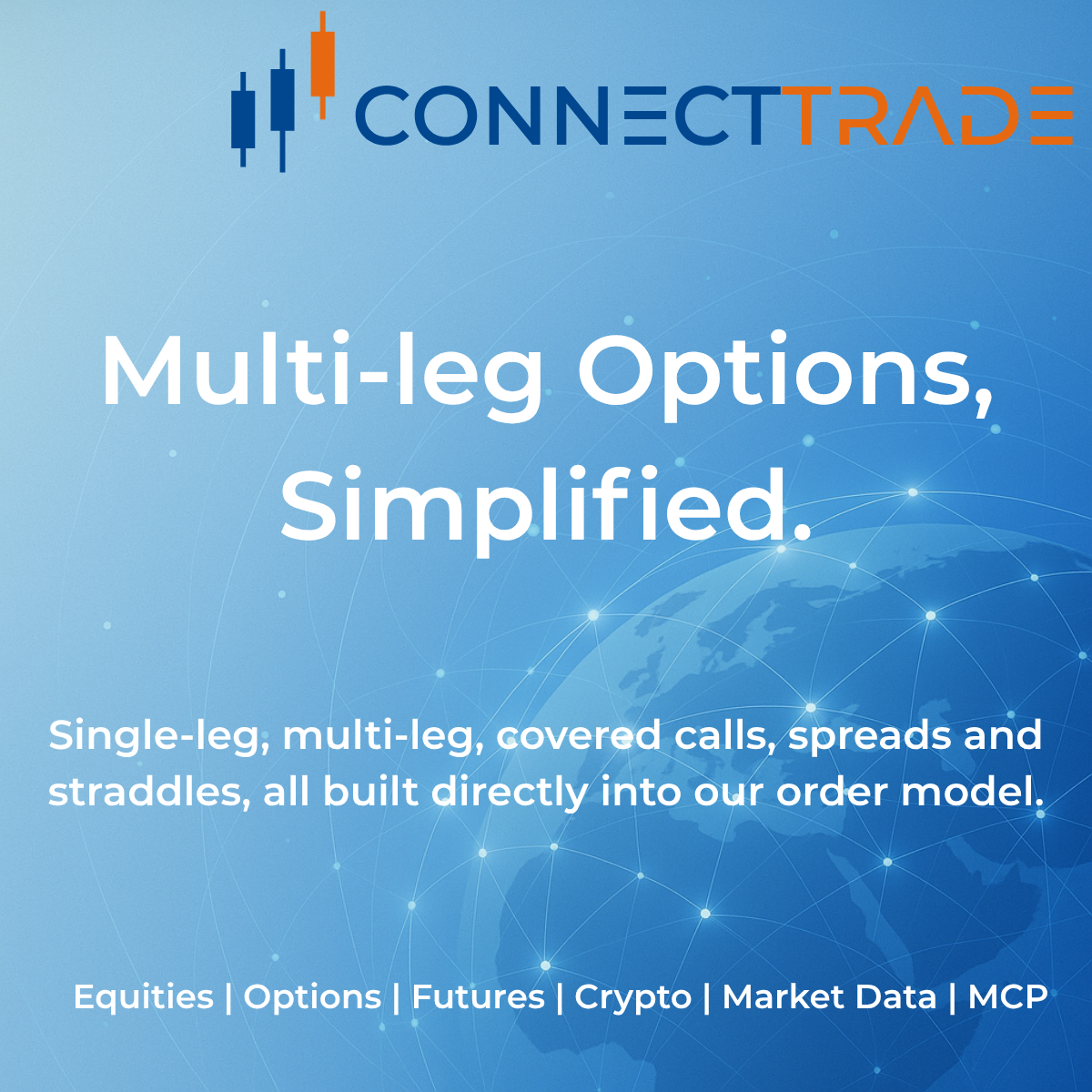 CONNECTTRADE

Multi-leg Options, Simplified.

Single-leg, multi-leg, covered calls, spreads and straddles, all built directly into our order model.

Equities | Options | Futures | Crypto | Market Data | MCP